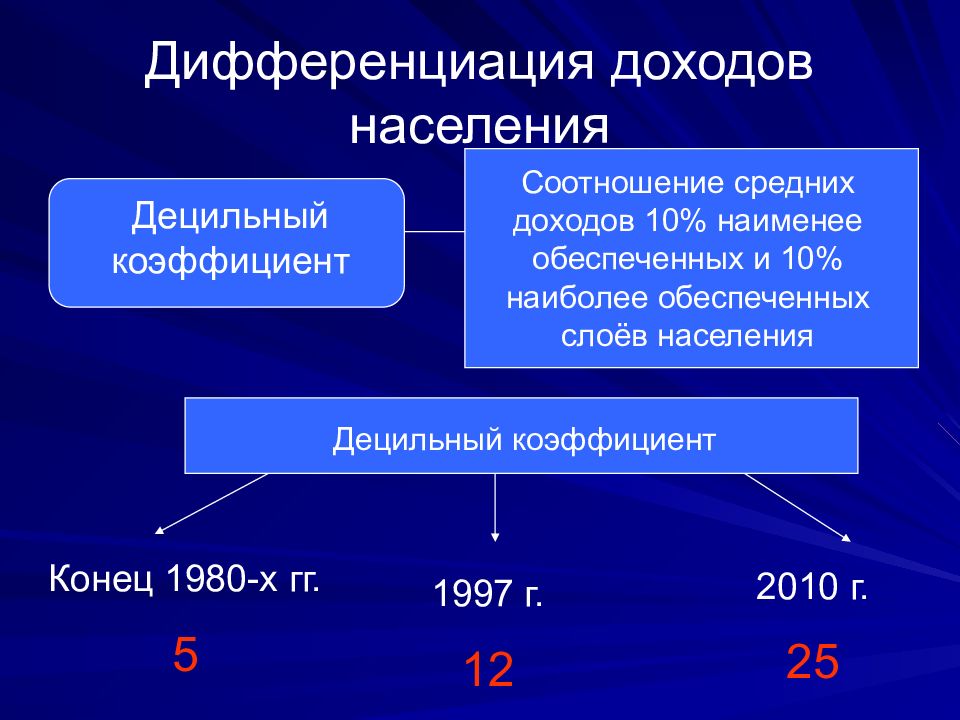 Дифференциация доходов населения

Децильный коэффициент

Соотношение средних доходов 10% наименее обеспеченных и 10% наиболее обеспеченных слоёв населения

Децильный коэффициент

Конец 1980-х гг.

5

1997 г.

12

2010 г.

25